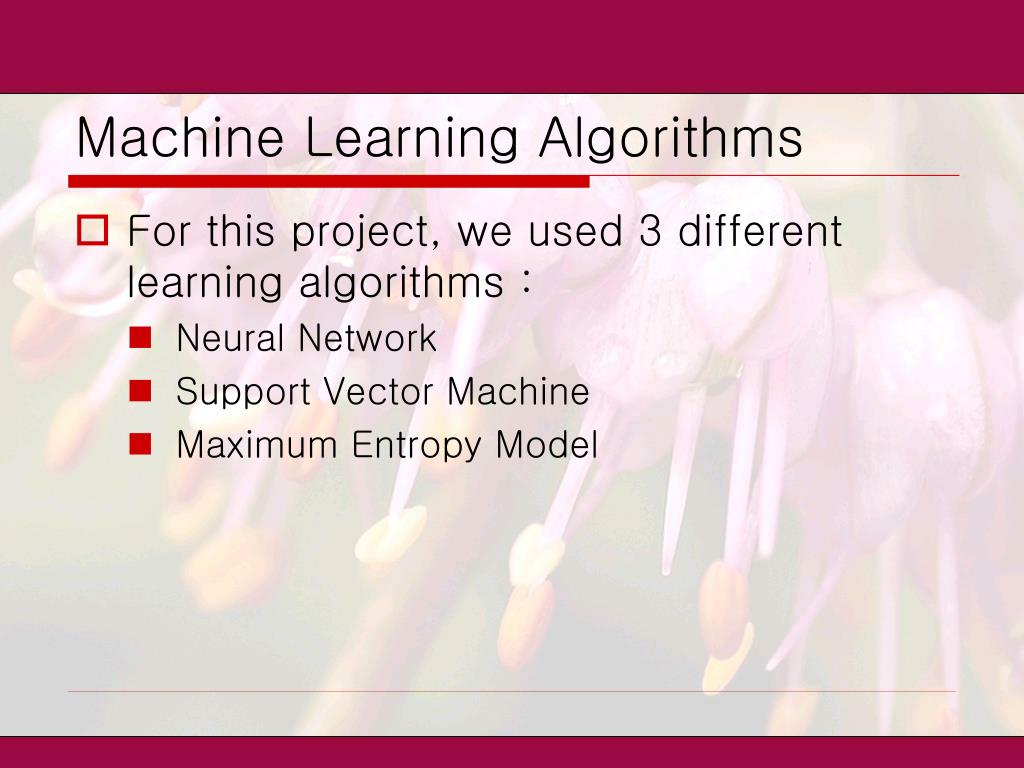 Machine Learning Algorithms

For this project, we used 3 different learning algorithms :

Neural Network

Support Vector Machine

Maximum Entropy Model